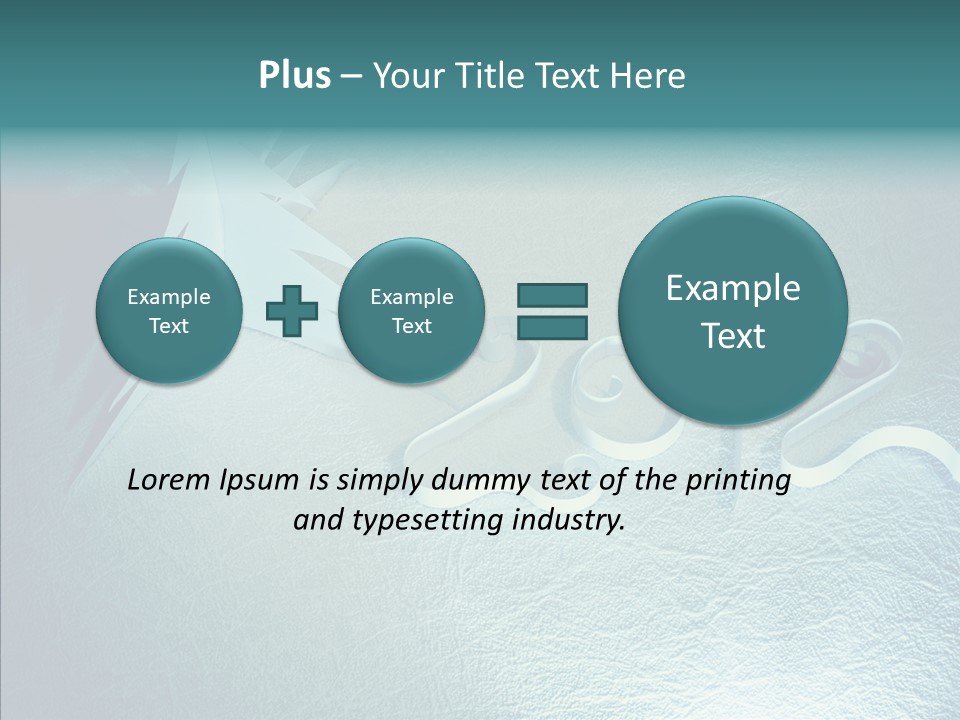 Plus – Your Title Text Here

Example Text

Example Text

Example Text

Lorem Ipsum is simply dummy text of the printing and typesetting industry.